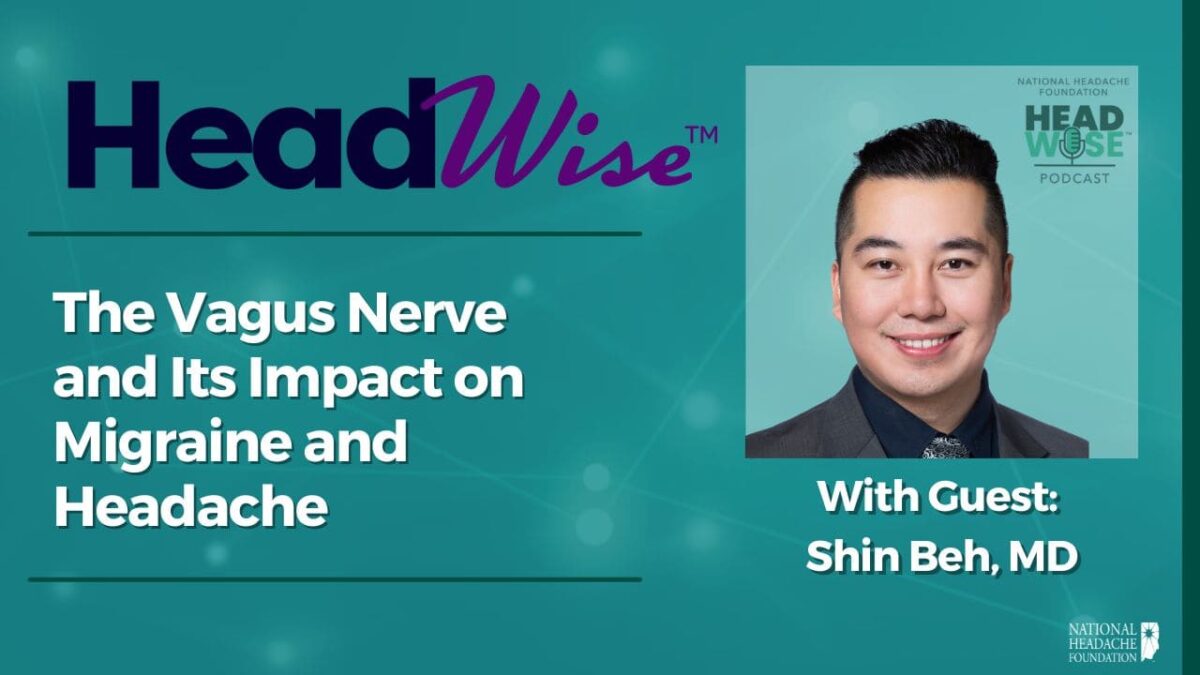 HeadWise™

The Vagus Nerve and Its Impact on Migraine and Headache

NATIONAL HEADACHE FOUNDATION
HEAD WISE™
PODCAST

With Guest:
Shin Beh, MD

NATIONAL HEADACHE FOUNDATION